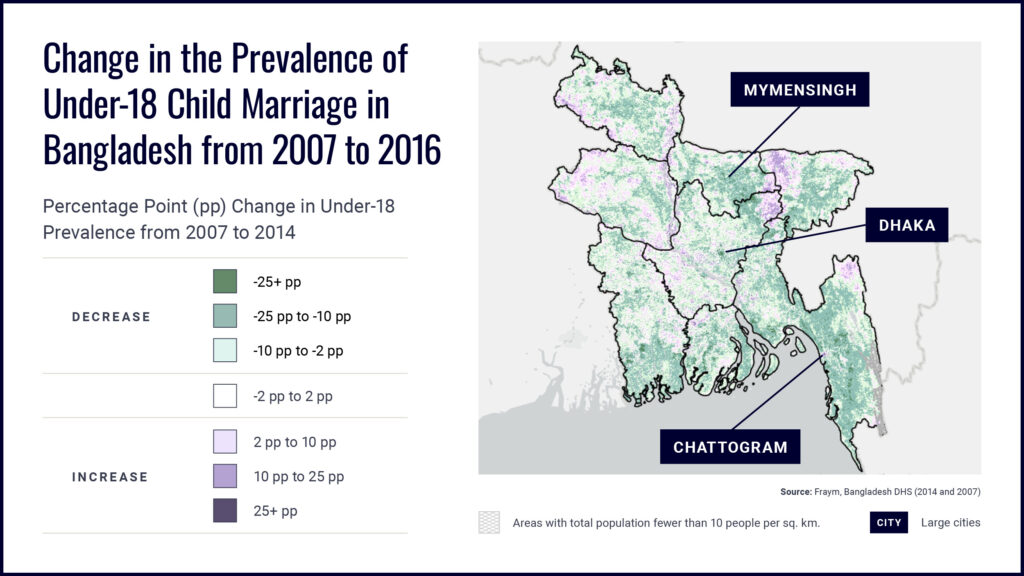 Change in the Prevalence of Under-18 Child Marriage in Bangladesh from 2007 to 2016

Percentage Point (pp) Change in Under-18 Prevalence from 2007 to 2014

DECREASE
-25+ pp
-25 pp to -10 pp
-10 pp to -2 pp

-2 pp to 2 pp

INCREASE
2 pp to 10 pp
10 pp to 25 pp
25+ pp

MYMENSINGH

DHAKA

CHATTOGRAM

Source: Fraym, Bangladesh DHS (2014 and 2007)

Areas with total population fewer than 10 people per sq. km.

CITY Large cities